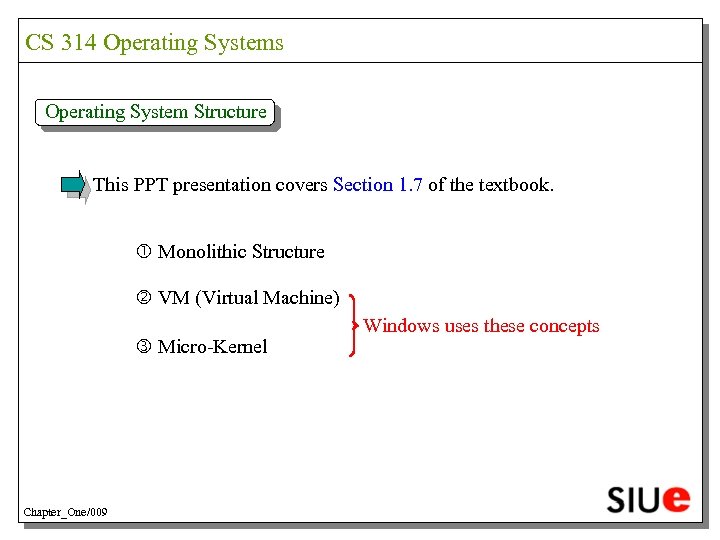 CS 314 Operating Systems

Operating System Structure

This PPT presentation covers Section 1.7 of the textbook.

① Monolithic Structure

② VM (Virtual Machine)

③ Micro-Kernel

Windows uses these concepts

Chapter_One/009

SIUe